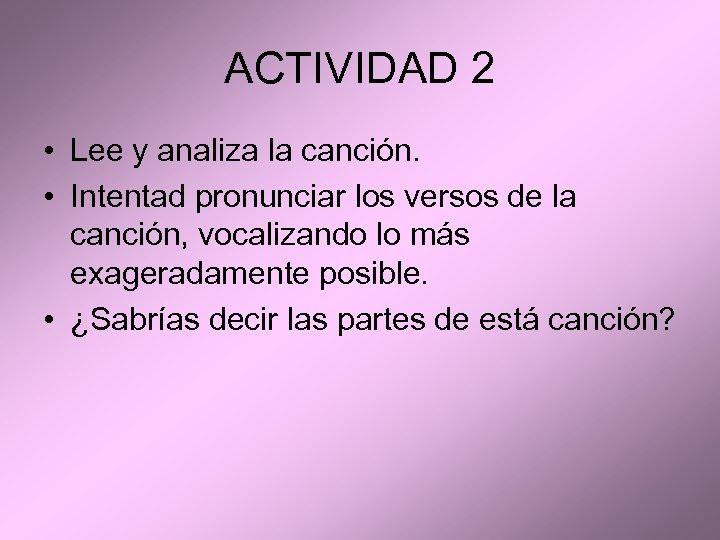 ACTIVIDAD 2

• Lee y analiza la canción.
• Intentad pronunciar los versos de la canción, vocalizando lo más exageradamente posible.
• ¿Sabrías decir las partes de está canción?